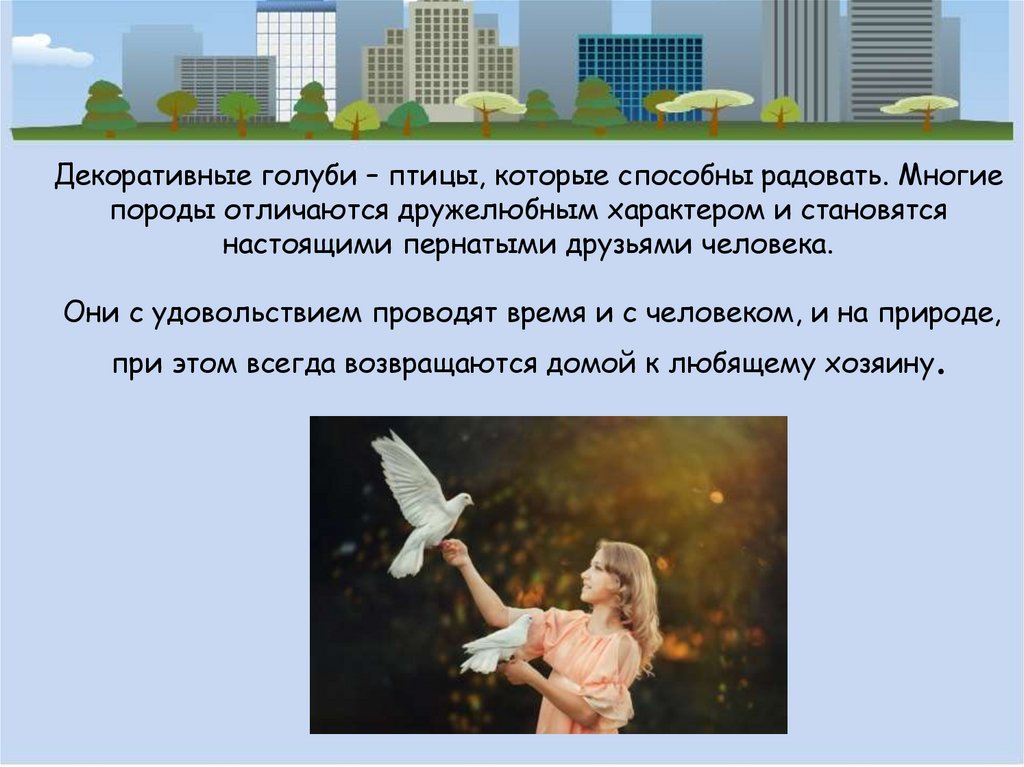 Декоративные голуби – птицы, которые способны радовать. Многие породы отличаются дружелюбным характером и становятся настоящими пернатыми друзьями человека.

Они с удовольствием проводят время и с человеком, и на природе, при этом всегда возвращаются домой к любящему хозяину.